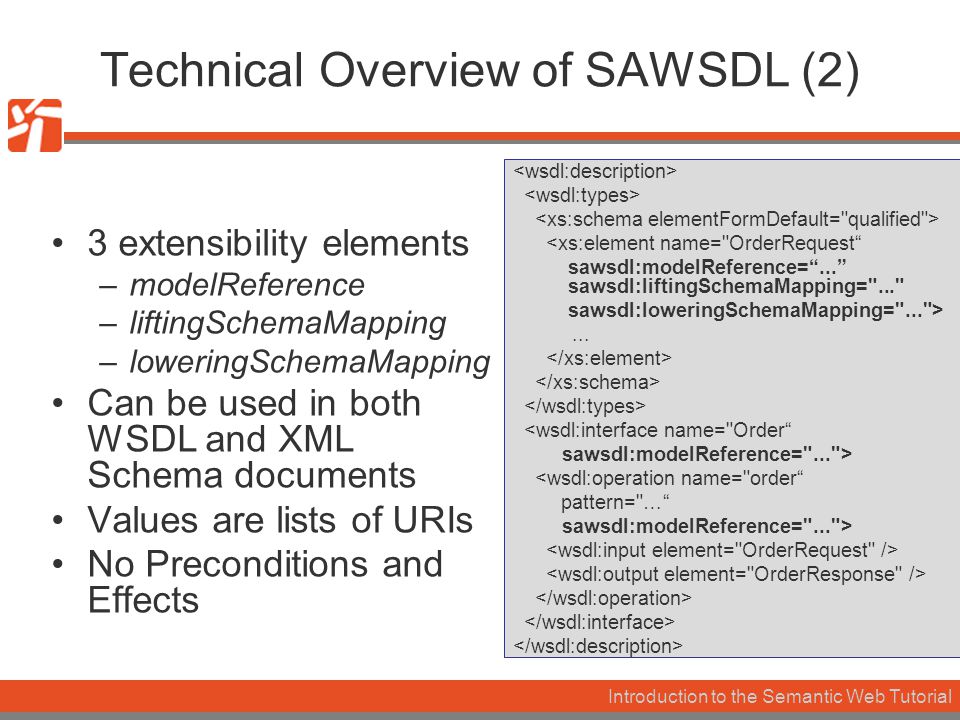 Technical Overview of SAWSDL (2)

• 3 extensibility elements
– modelReference
– liftingSchemaMapping
– loweringSchemaMapping
• Can be used in both WSDL and XML Schema documents
• Values are lists of URIs
• No Preconditions and Effects

<wsdl:description>
<wsdl:types>
<xs:schema elementFormDefault="qualified">
<xs:element name="OrderRequest“
sawsdl:modelReference=“...”
sawsdl:liftingSchemaMapping="..."
sawsdl:loweringSchemaMapping="...">
...
</xs:element>
</xs:schema>
</wsdl:types>
<wsdl:interface name="Order“
sawsdl:modelReference="...">
<wsdl:operation name="order“
pattern="...“
sawsdl:modelReference="...">
<wsdl:input element="OrderRequest" />
<wsdl:output element="OrderResponse" />
</wsdl:operation>
</wsdl:interface>
</wsdl:description>

Introduction to the Semantic Web Tutorial